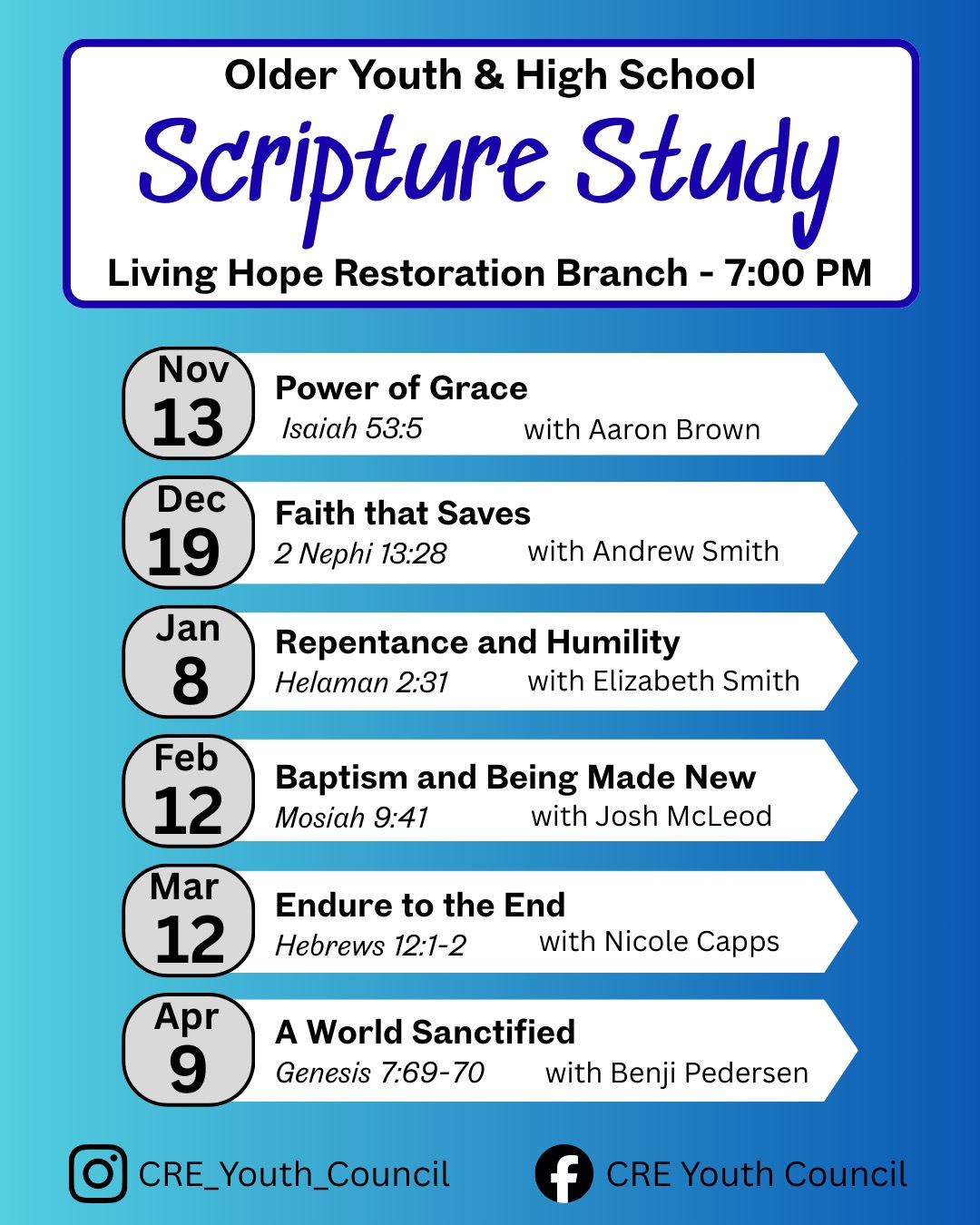 Older Youth & High School
Scripture Study
Living Hope Restoration Branch - 7:00 PM

Nov
13
Power of Grace
Isaiah 53:5 with Aaron Brown

Dec
19
Faith that Saves
2 Nephi 13:28 with Andrew Smith

Jan
8
Repentance and Humility
Helaman 2:31 with Elizabeth Smith

Feb
12
Baptism and Being Made New
Mosiah 9:41 with Josh McLeod

Mar
12
Endure to the End
Hebrews 12:1-2 with Nicole Capps

Apr
9
A World Sanctified
Genesis 7:69-70 with Benji Pedersen

CRE_Youth_Council CRE Youth Council